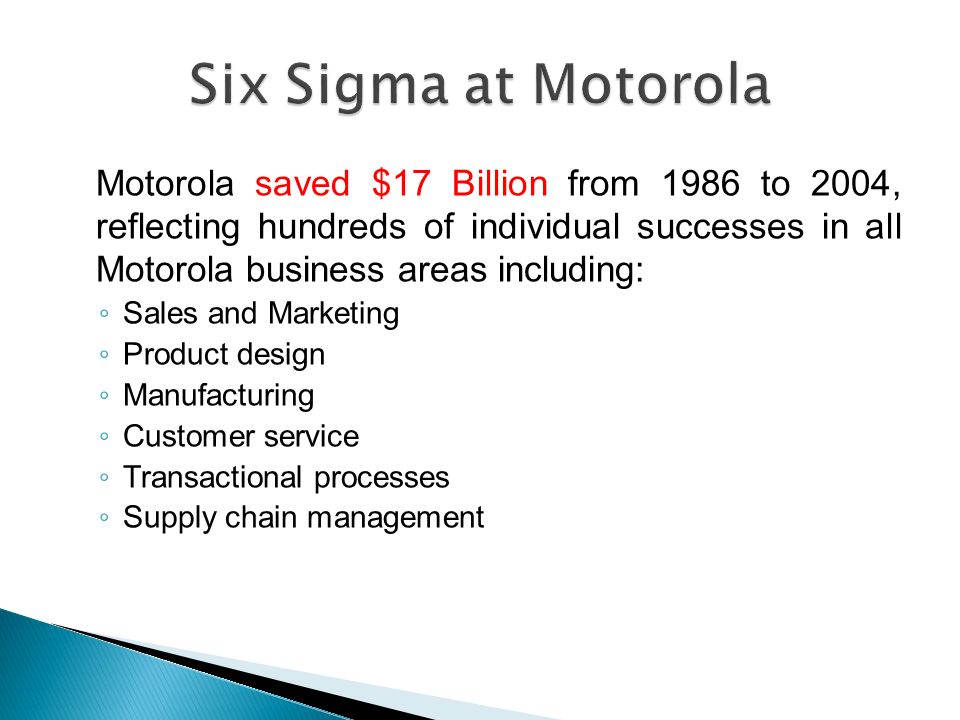 Six Sigma at Motorola

Motorola saved \$17 Billion from 1986 to 2004, reflecting hundreds of individual successes in all Motorola business areas including:

◦ Sales and Marketing
◦ Product design
◦ Manufacturing
◦ Customer service
◦ Transactional processes
◦ Supply chain management